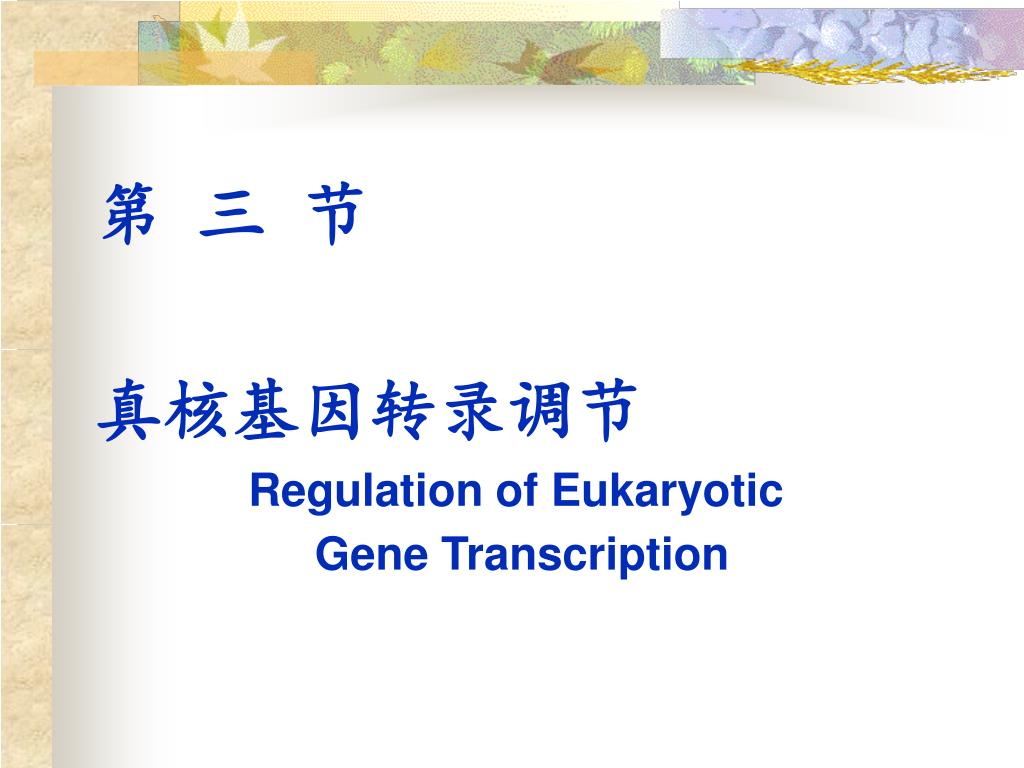 第 三 节

真核基因转录调节

Regulation of Eukaryotic Gene Transcription